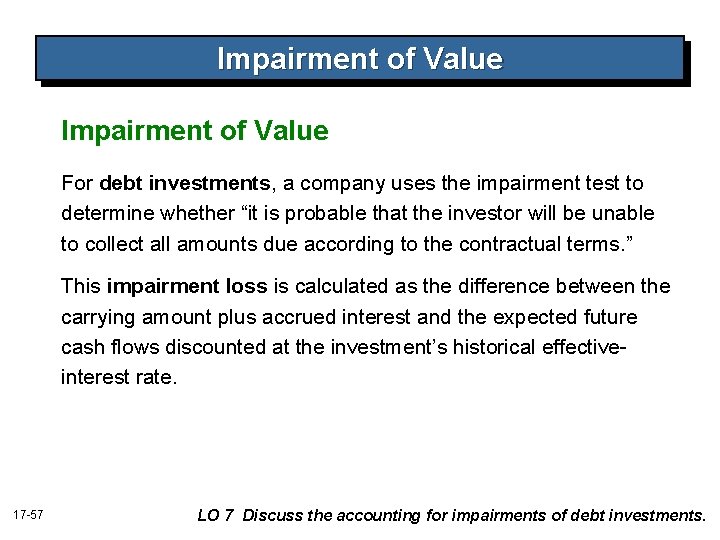 Impairment of Value

Impairment of Value

For debt investments, a company uses the impairment test to determine whether “it is probable that the investor will be unable to collect all amounts due according to the contractual terms.”

This impairment loss is calculated as the difference between the carrying amount plus accrued interest and the expected future cash flows discounted at the investment’s historical effective-interest rate.

17-57

LO 7 Discuss the accounting for impairments of debt investments.